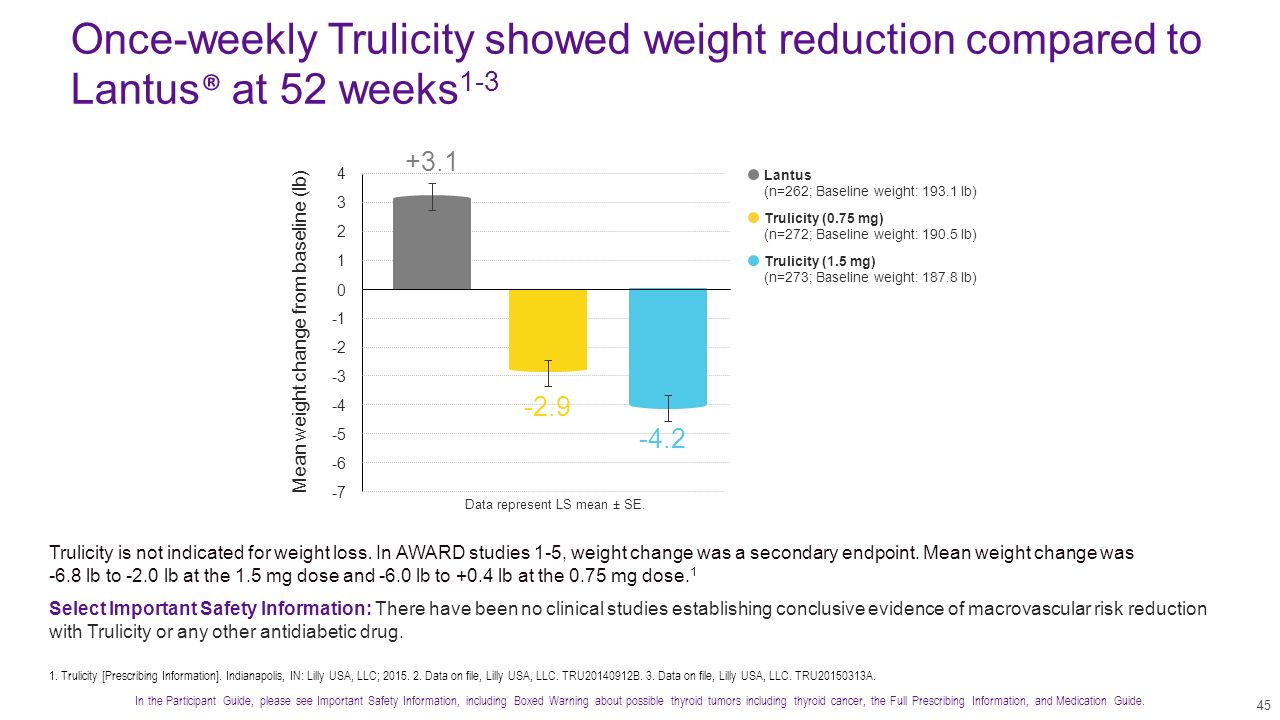 Once-weekly Trulicity showed weight reduction compared to Lantus® at 52 weeks$^{1-3}$

Mean weight change from baseline (lb)

4
3
2
1
0
-1
-2
-3
-4
-5
-6
-7

+3.1

-2.9

-4.2

Lantus (n=262; Baseline weight: 193.1 lb)

Trulicity (0.75 mg) (n=272; Baseline weight: 190.5 lb)

Trulicity (1.5 mg) (n=273; Baseline weight: 187.8 lb)

Data represent LS mean ± SE.

Trulicity is not indicated for weight loss. In AWARD studies 1-5, weight change was a secondary endpoint. Mean weight change was -6.8 lb to -2.0 lb at the 1.5 mg dose and -6.0 lb to +0.4 lb at the 0.75 mg dose.$^1$

Select Important Safety Information: There have been no clinical studies establishing conclusive evidence of macrovascular risk reduction with Trulicity or any other antidiabetic drug.

1. Trulicity [Prescribing Information]. Indianapolis, IN: Lilly USA, LLC; 2015. 2. Data on file, Lilly USA, LLC. TRU20140912B. 3. Data on file, Lilly USA, LLC. TRU20150313A.

In the Participant Guide, please see Important Safety Information, including Boxed Warning about possible thyroid tumors including thyroid cancer, the Full Prescribing Information, and Medication Guide.

45